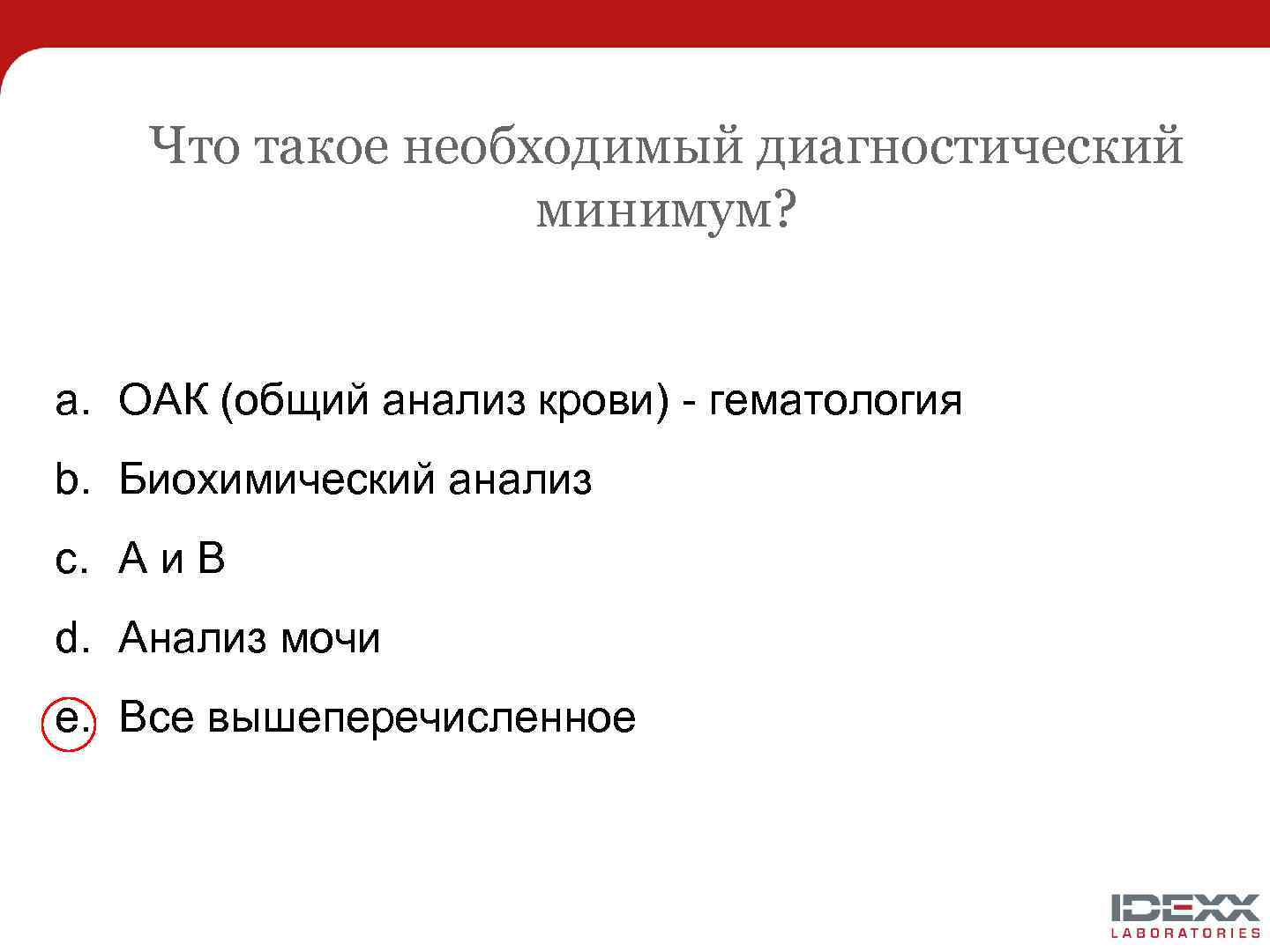 Что такое необходимый диагностический минимум?

a. ОАК (общий анализ крови) - гематология

b. Биохимический анализ

c. А и В

d. Анализ мочи

e. Все вышеперечисленное

IDEXX
LABORATORIES